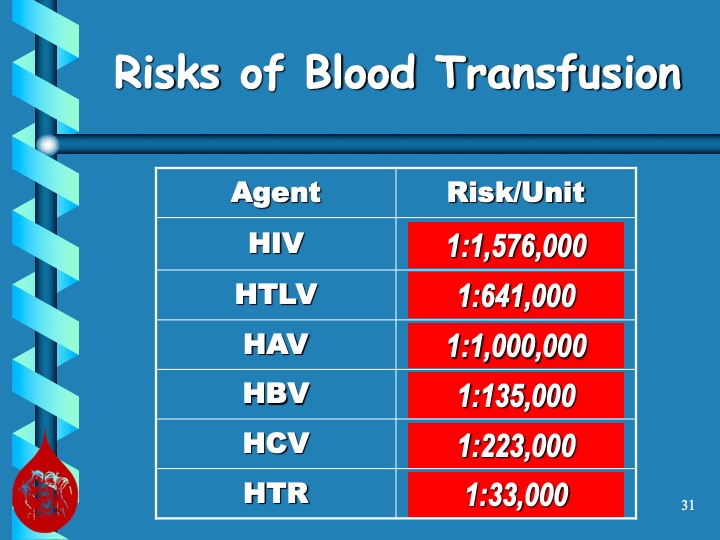 Risks of Blood Transfusion

| Agent | Risk/Unit |
|---|---|
| HIV | 1:1,576,000 |
| HTLV | 1:641,000 |
| HAV | 1:1,000,000 |
| HBV | 1:135,000 |
| HCV | 1:223,000 |
| HTR | 1:33,000 |

31